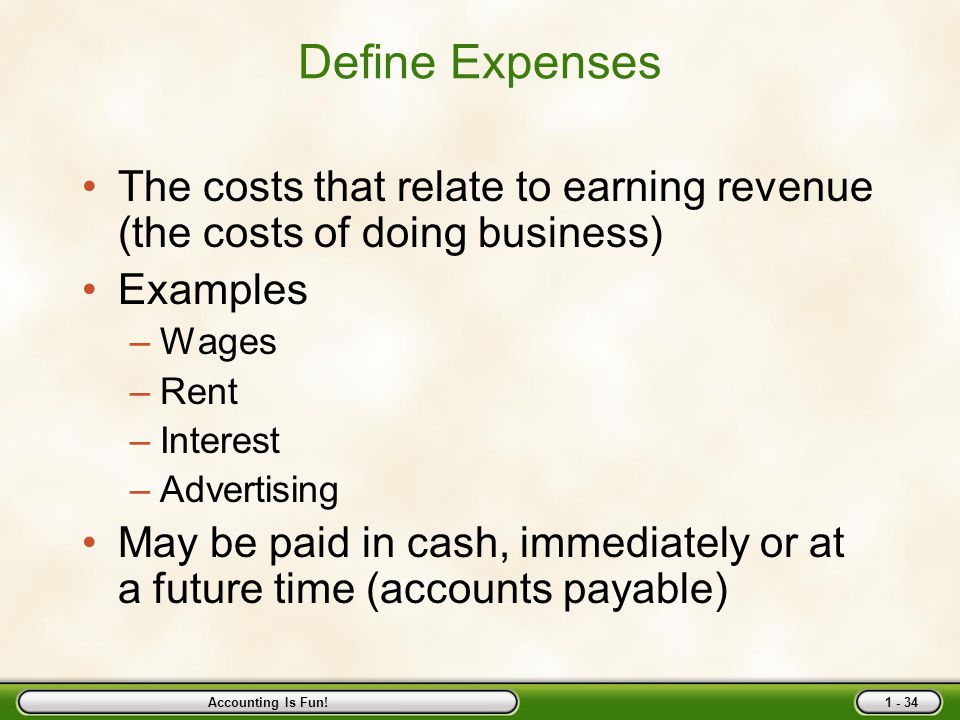 Define Expenses

• The costs that relate to earning revenue (the costs of doing business)
• Examples
– Wages
– Rent
– Interest
– Advertising
• May be paid in cash, immediately or at a future time (accounts payable)

Accounting Is Fun!

1 - 34